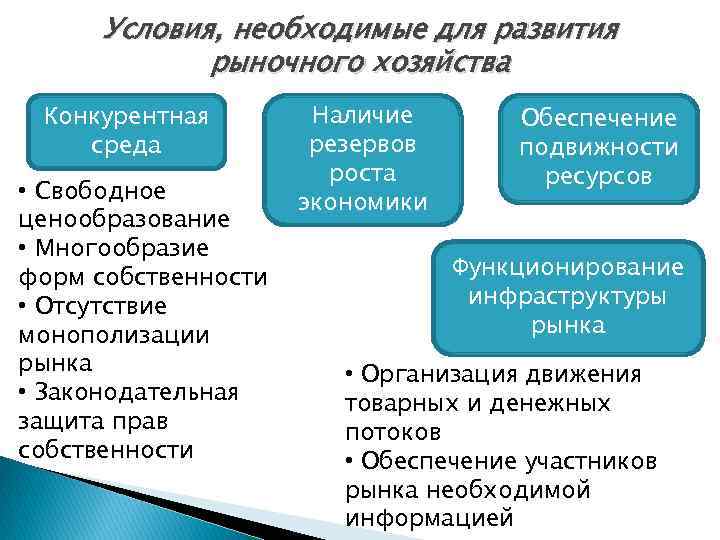 Условия, необходимые для развития рыночного хозяйства

Конкурентная среда

• Свободное ценообразование
• Многообразие форм собственности
• Отсутствие монополизации рынка
• Законодательная защита прав собственности

Наличие резервов роста экономики

Обеспечение подвижности ресурсов

Функционирование инфраструктуры рынка

• Организация движения товарных и денежных потоков
• Обеспечение участников рынка необходимой информацией